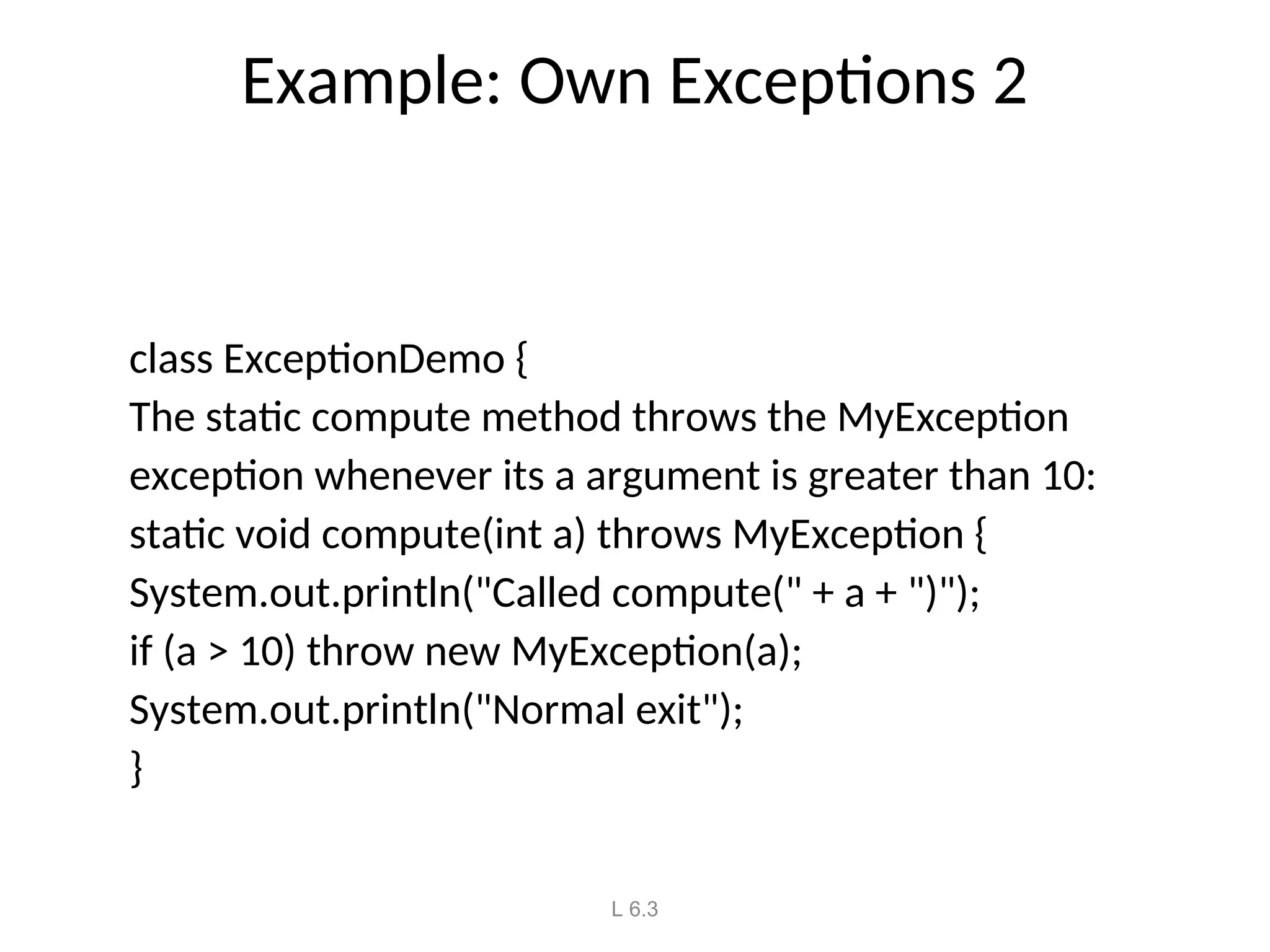 Example: Own Exceptions 2

class ExceptionDemo {
The static compute method throws the MyException exception whenever its a argument is greater than 10:
static void compute(int a) throws MyException {
System.out.println("Called compute(" + a + ")");
if (a > 10) throw new MyException(a);
System.out.println("Normal exit");
}

L 6.3